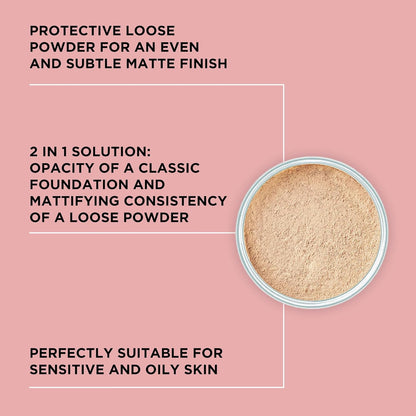 PROTECTIVE LOOSE POWDER FOR AN EVEN AND SUBTLE MATTE FINISH

2 IN 1 SOLUTION: OPACITY OF A CLASSIC FOUNDATION AND MATTIFYING CONSISTENCY OF A LOOSE POWDER

PERFECTLY SUITABLE FOR SENSITIVE AND OILY SKIN